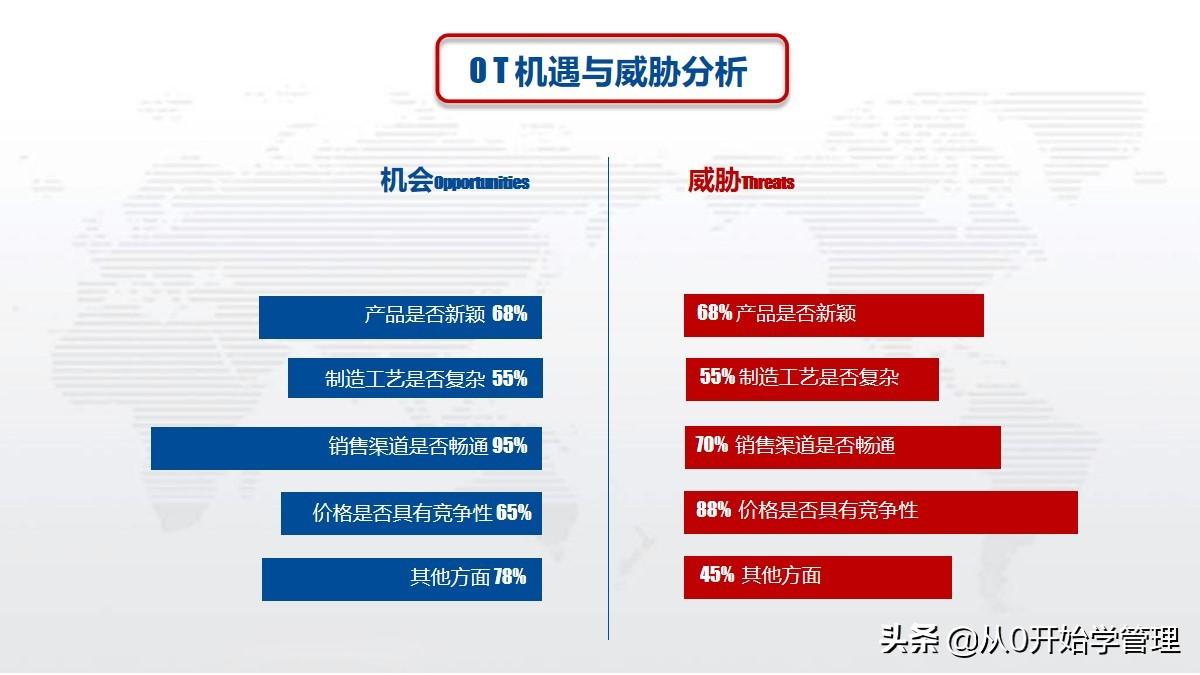 O T 机遇与威胁分析

机会Opportunities

产品是否新颖 68%

制造工艺是否复杂 55%

销售渠道是否畅通 95%

价格是否具有竞争性 65%

其他方面 78%

威胁Threats

68% 产品是否新颖

55% 制造工艺是否复杂

70% 销售渠道是否畅通

88% 价格是否具有竞争性

45% 其他方面

头条 @从0开始学管理